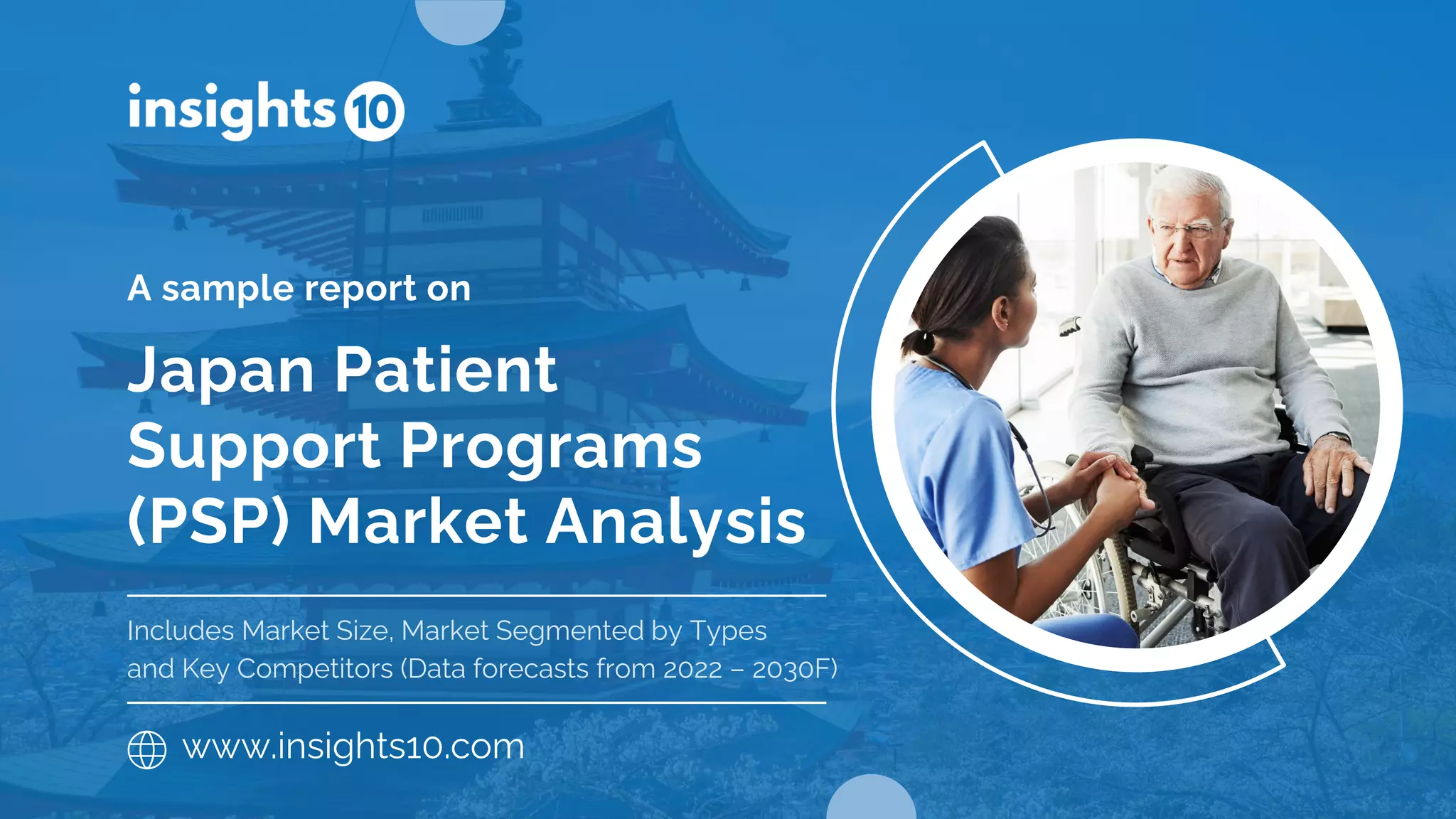 insights 10

A sample report on

Japan Patient Support Programs (PSP) Market Analysis

Includes Market Size, Market Segmented by Types and Key Competitors (Data forecasts from 2022 – 2030F)

www.insights10.com